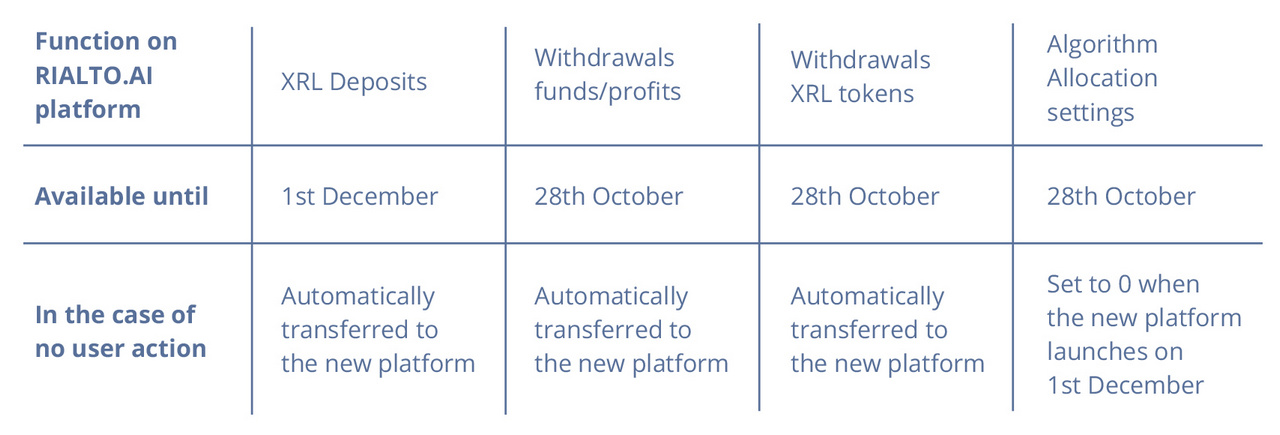 | Function on RIALTO.AI platform | XRL Deposits | Withdrawals funds/profits | Withdrawals XRL tokens | Algorithm Allocation settings |
|---|---|---|---|---|
| Available until | 1st December | 28th October | 28th October | 28th October |
| In the case of no user action | Automatically transferred to the new platform | Automatically transferred to the new platform | Automatically transferred to the new platform | Set to 0 when the new platform launches on 1st December |